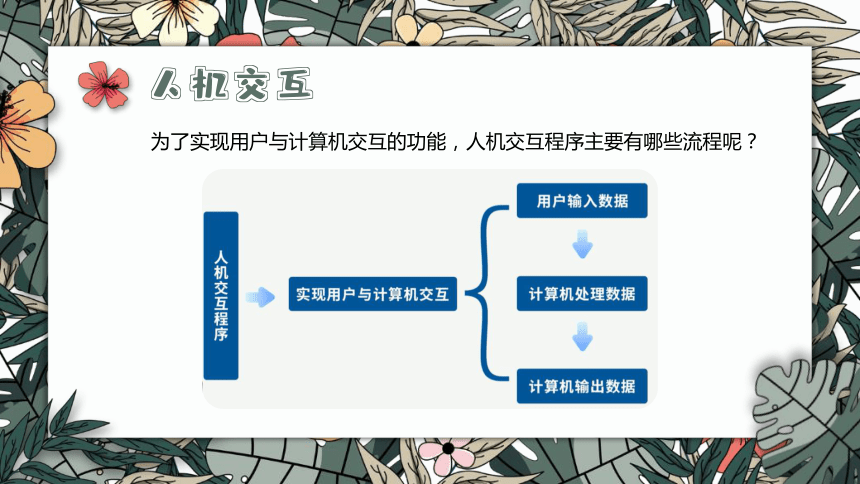 人机交互

为了实现用户与计算机交互的功能，人机交互程序主要有哪些流程呢？

人机交互程序

实现用户与计算机交互

用户输入数据

计算机处理数据

计算机输出数据